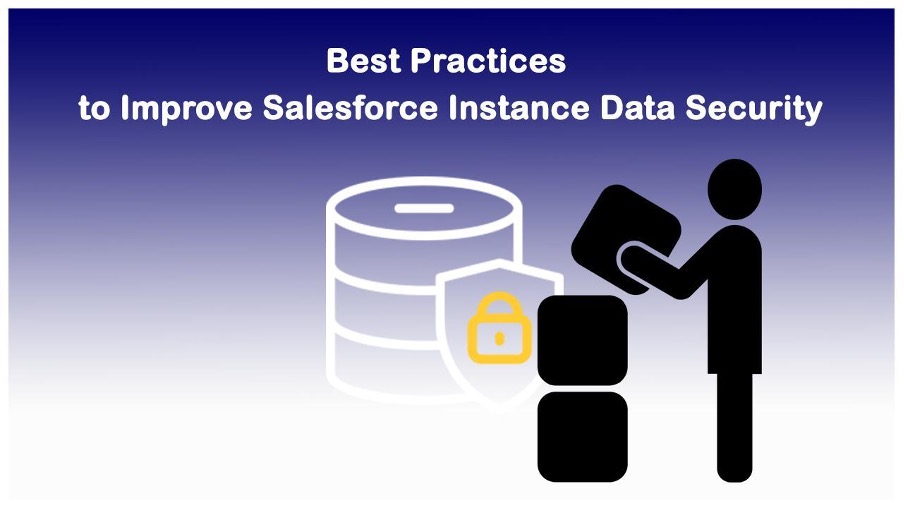 Best Practices
to Improve Salesforce Instance Data Security